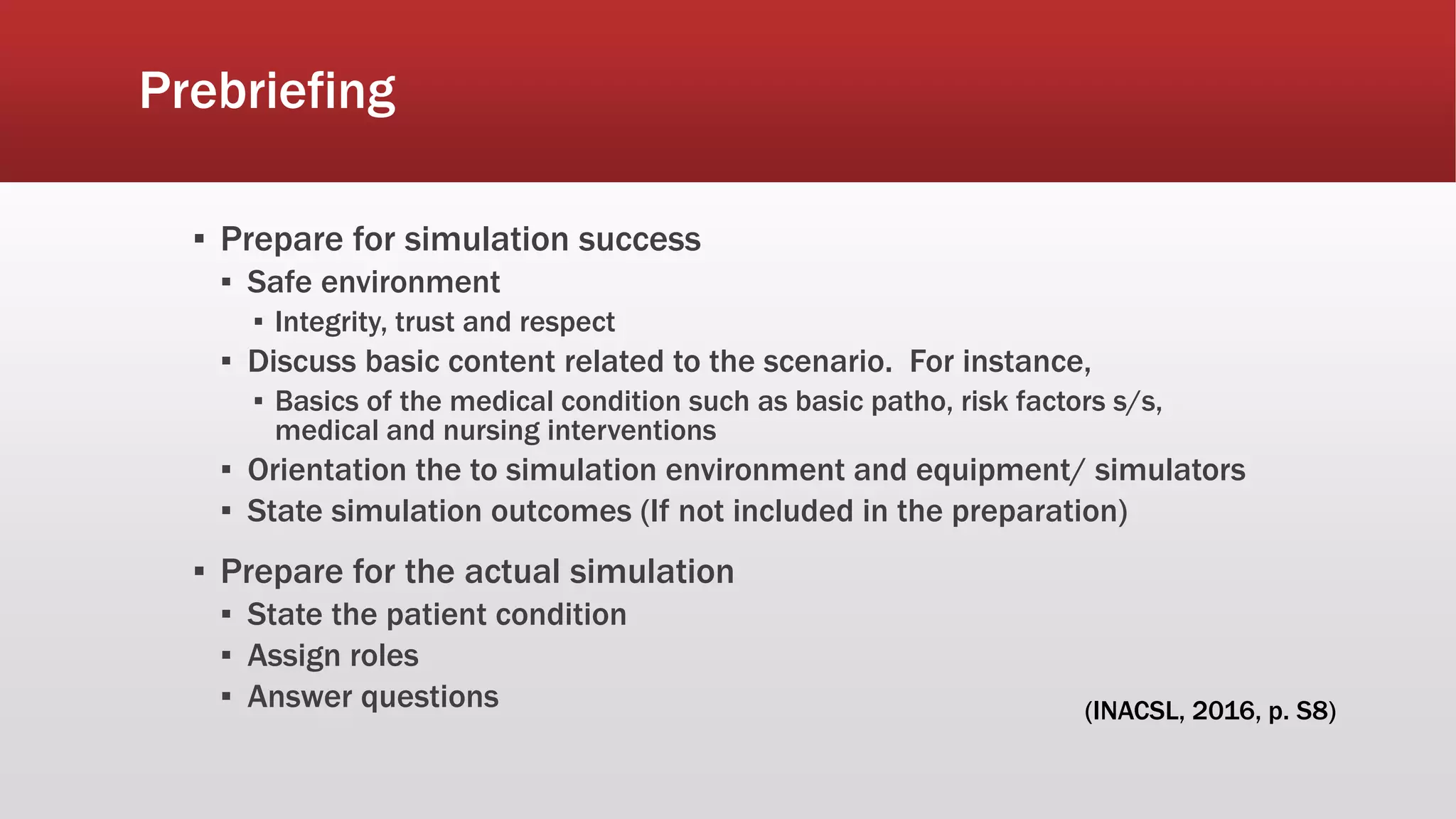 Prebriefing

▪ Prepare for simulation success
▪ Safe environment
▪ Integrity, trust and respect
▪ Discuss basic content related to the scenario.  For instance,
▪ Basics of the medical condition such as basic patho, risk factors s/s, medical and nursing interventions
▪ Orientation the to simulation environment and equipment/ simulators
▪ State simulation outcomes (If not included in the preparation)

▪ Prepare for the actual simulation
▪ State the patient condition
▪ Assign roles
▪ Answer questions

(INACSL, 2016, p. S8)